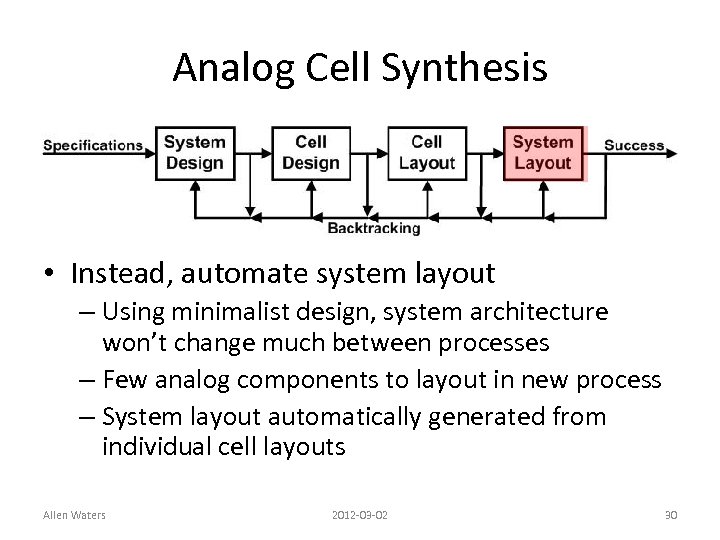 Analog Cell Synthesis

Specifications
System Design
Cell Design
Cell Layout
System Layout
Success
Backtracking

• Instead, automate system layout
– Using minimalist design, system architecture won't change much between processes
– Few analog components to layout in new process
– System layout automatically generated from individual cell layouts

Allen Waters
2012-03-02
30